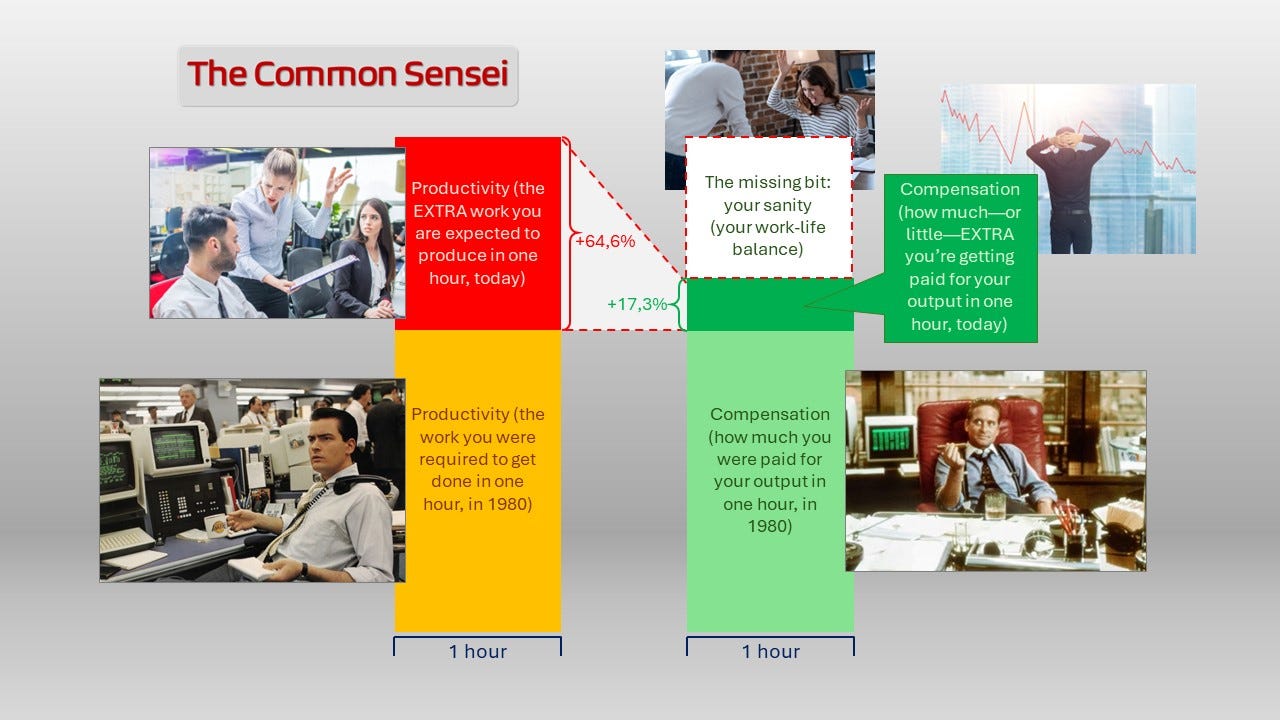 The Common Sensei

Productivity (the EXTRA work you are expected to produce in one hour, today)

+64,6%

The missing bit: your sanity (your work-life balance)

+17,3%

Compensation (how much—or little—EXTRA you're getting paid for your output in one hour, today)

Productivity (the work you were required to get done in one hour, in 1980)

Compensation (how much you were paid for your output in one hour, in 1980)

1 hour

1 hour